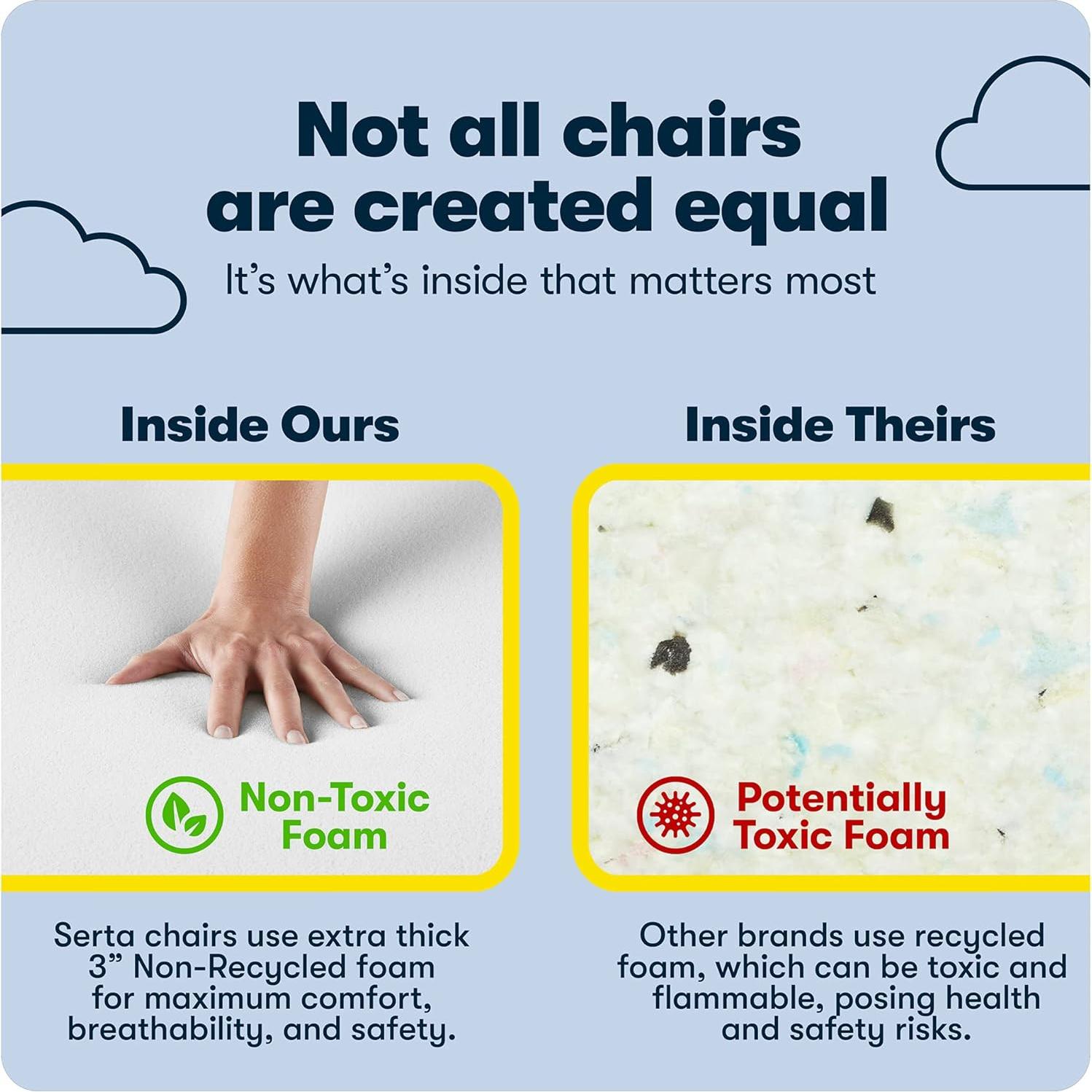 Not all chairs are created equal

It's what's inside that matters most

Inside Ours

Non-Toxic Foam

Serta chairs use extra thick 3" Non-Recycled foam for maximum comfort, breathability, and safety.

Inside Theirs

Potentially Toxic Foam

Other brands use recycled foam, which can be toxic and flammable, posing health and safety risks.